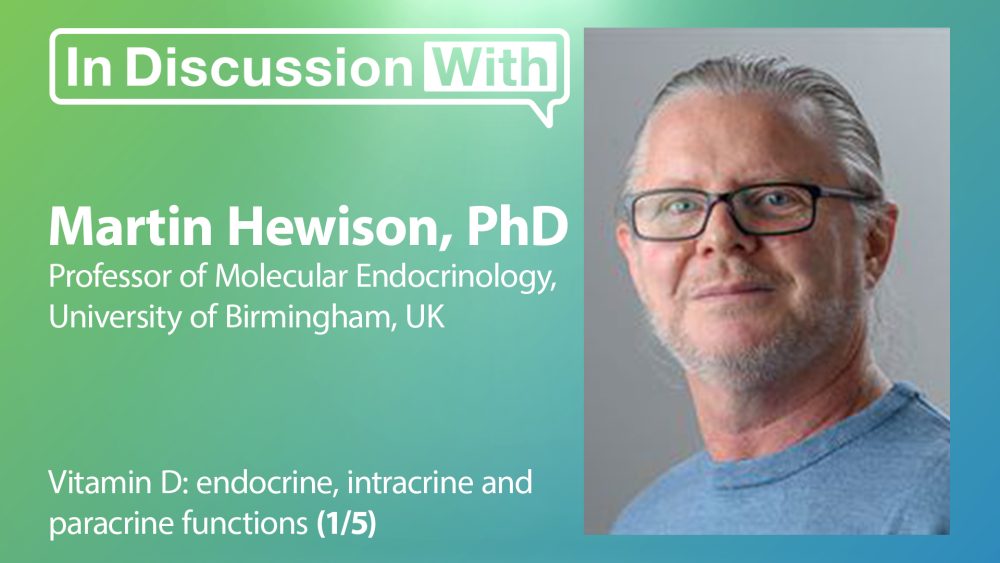 In Discussion With

Martin Hewison, PhD
Professor of Molecular Endocrinology, University of Birmingham, UK

Vitamin D: endocrine, intracrine and paracrine functions (1/5)